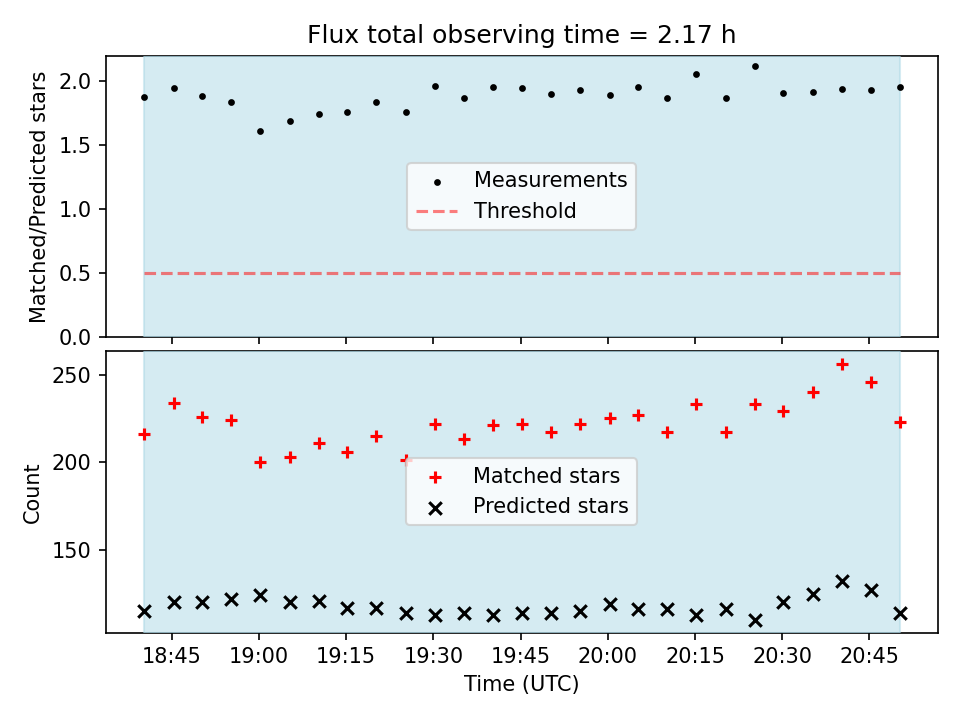 Flux total observing time = 2.17 h

Matched/Predicted stars

2.0
1.5
1.0
0.5
0.0

Measurements
Threshold

Count

250
200
150

Matched stars
Predicted stars

18:45
19:00
19:15
19:30
19:45
20:00
20:15
20:30
20:45

Time (UTC)